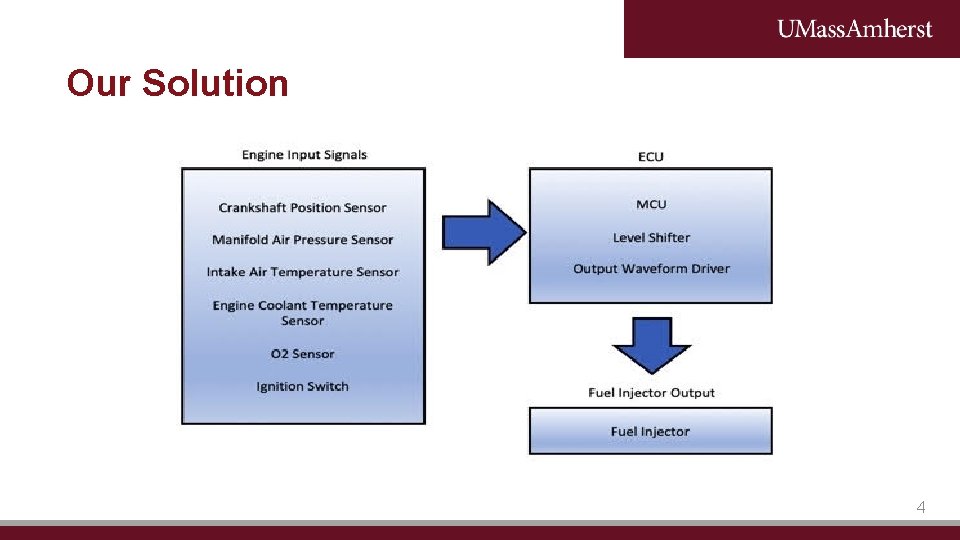 UMassAmherst

Our Solution

Engine Input Signals

Crankshaft Position Sensor

Manifold Air Pressure Sensor

Intake Air Temperature Sensor

Engine Coolant Temperature Sensor

O2 Sensor

Ignition Switch

ECU

MCU

Level Shifter

Output Waveform Driver

Fuel Injector Output

Fuel Injector

4